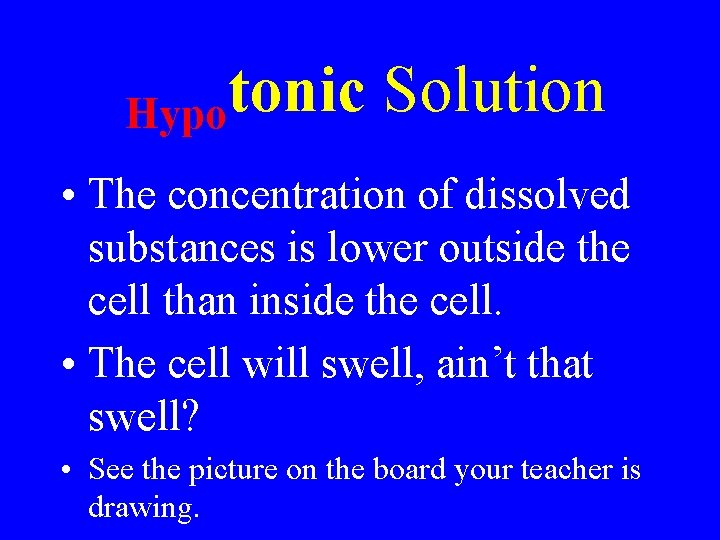 Hypotonic Solution

• The concentration of dissolved substances is lower outside the cell than inside the cell.

• The cell will swell, ain’t that swell?

• See the picture on the board your teacher is drawing.